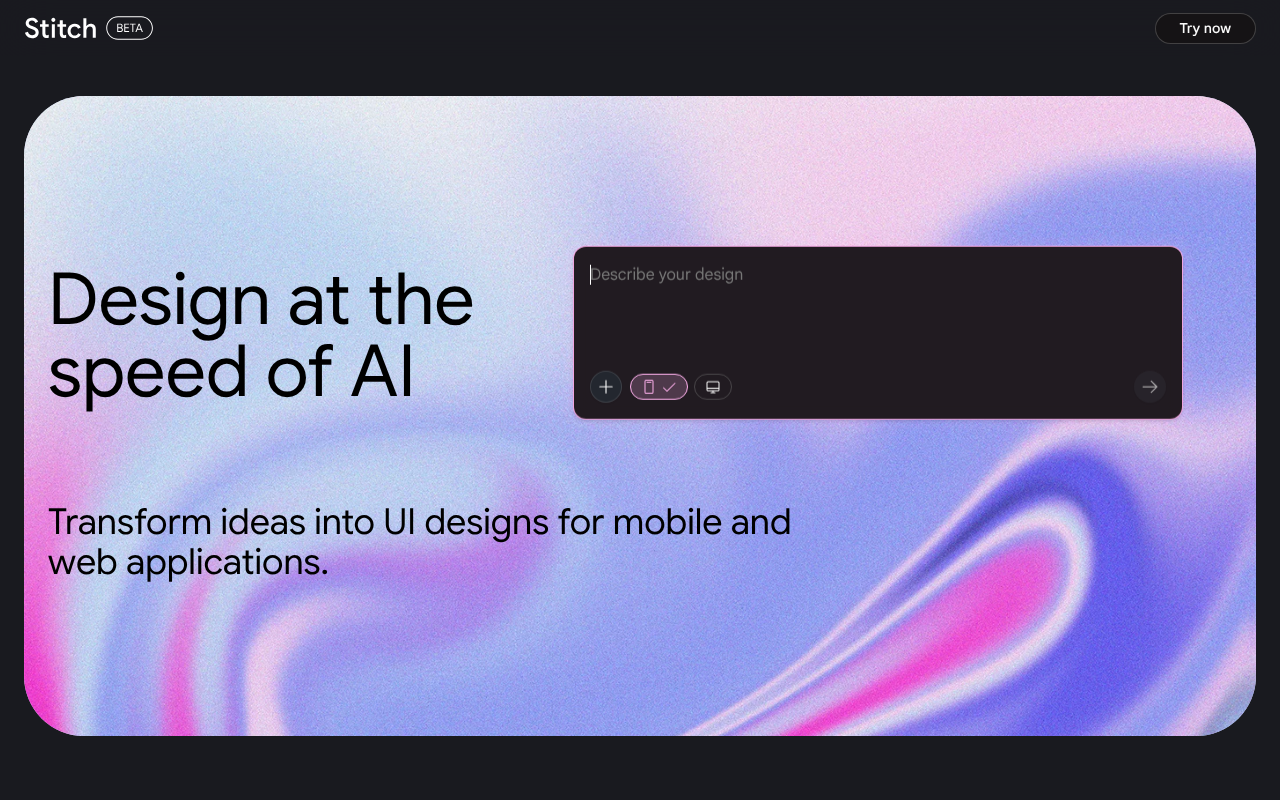 Stitch BETA

Try now

Design at the speed of AI

Describe your design

Transform ideas into UI designs for mobile and web applications.